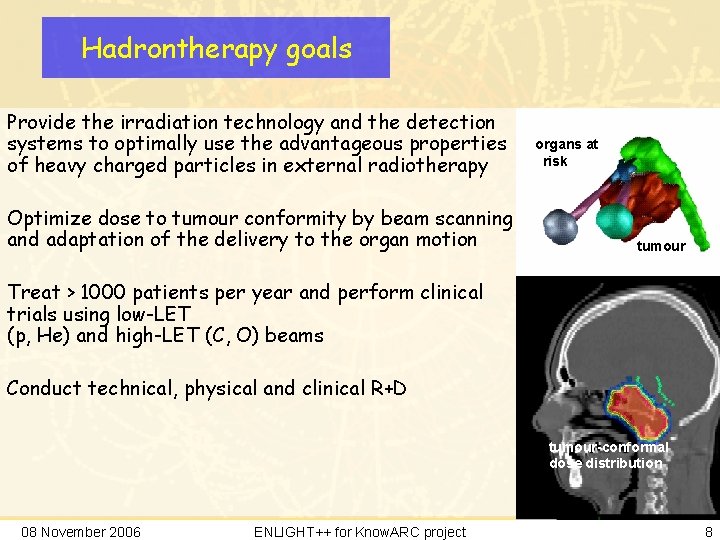 Hadrontherapy goals

Provide the irradiation technology and the detection systems to optimally use the advantageous properties of heavy charged particles in external radiotherapy

Optimize dose to tumour conformity by beam scanning and adaptation of the delivery to the organ motion

Treat > 1000 patients per year and perform clinical trials using low-LET
(p, He) and high-LET (C, O) beams

Conduct technical, physical and clinical R+D

organs at risk

tumour

tumour-conformal dose distribution

08 November 2006

ENLIGHT++ for KnowARC project

8